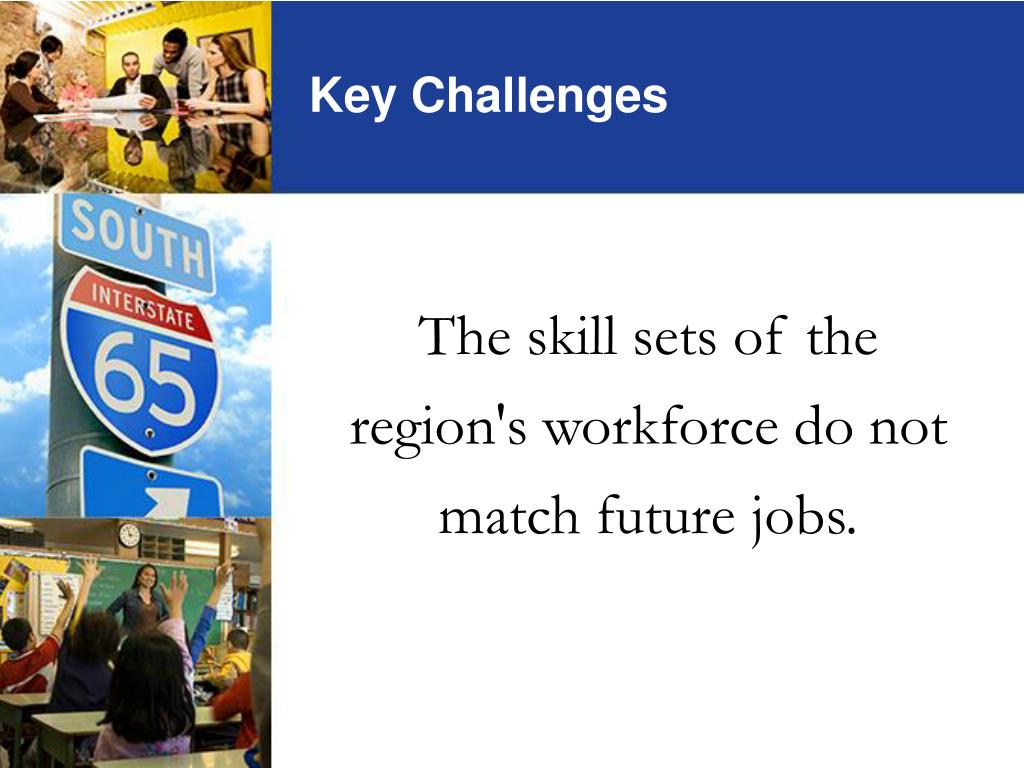 Key Challenges

SOUTH

INTERSTATE

65

The skill sets of the region's workforce do not match future jobs.